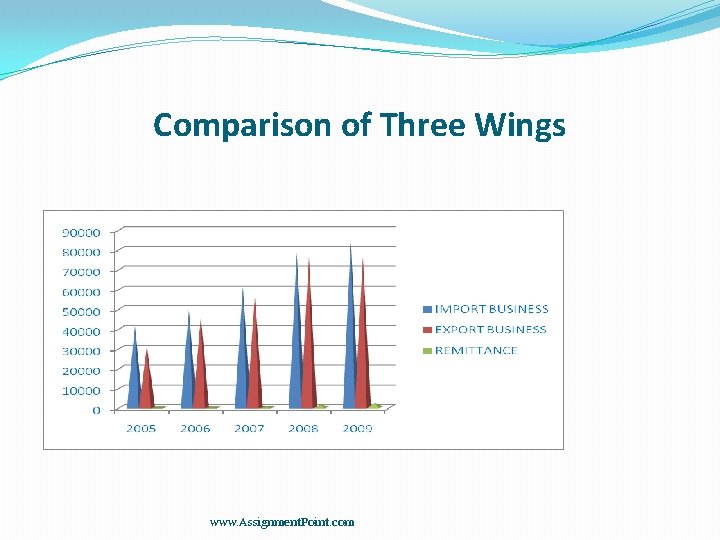 Comparison of Three Wings

90000
80000
70000
60000
50000
40000
30000
20000
10000
0

2005 2006 2007 2008 2009

IMPORT BUSINESS
EXPORT BUSINESS
REMITTANCE

www.AssignmentPoint.com